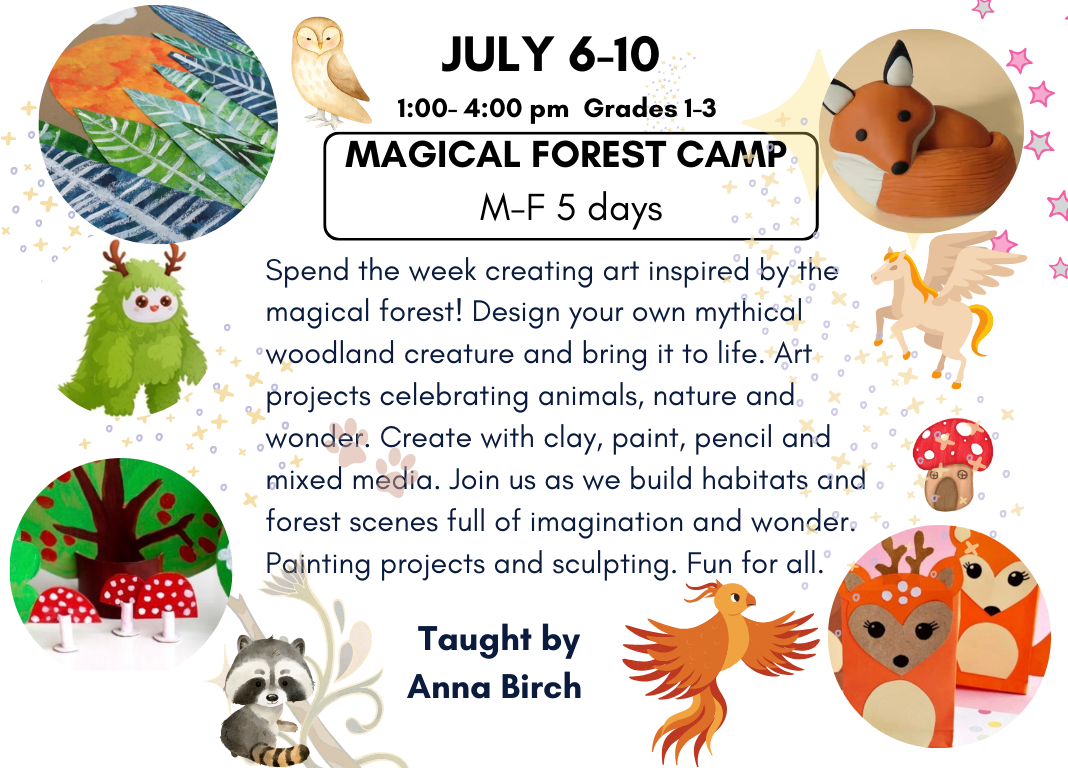 JULY 6-10

1:00- 4:00 pm Grades 1-3

MAGICAL FOREST CAMP

M-F 5 days

Spend the week creating art inspired by the magical forest! Design your own mythical woodland creature and bring it to life. Art projects celebrating animals, nature and wonder. Create with clay, paint, pencil and mixed media. Join us as we build habitats and forest scenes full of imagination and wonder. Painting projects and sculpting. Fun for all.

Taught by
Anna Birch